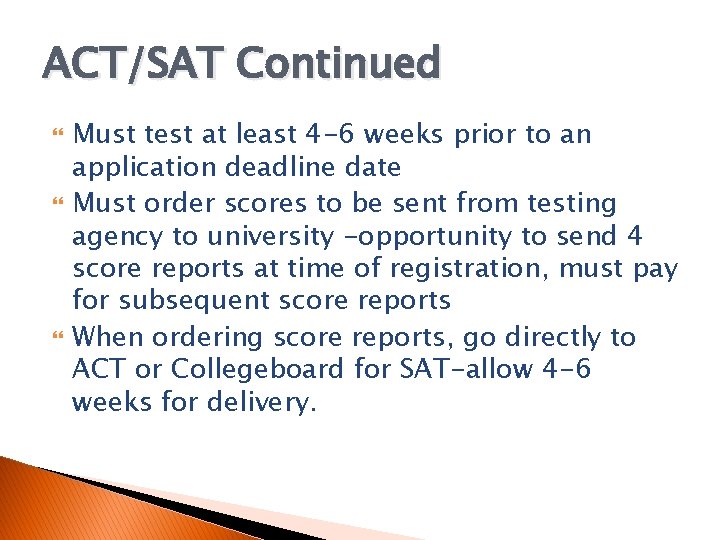 ACT/SAT Continued

Must test at least 4-6 weeks prior to an application deadline date

Must order scores to be sent from testing agency to university -opportunity to send 4 score reports at time of registration, must pay for subsequent score reports

When ordering score reports, go directly to ACT or Collegeboard for SAT-allow 4-6 weeks for delivery.